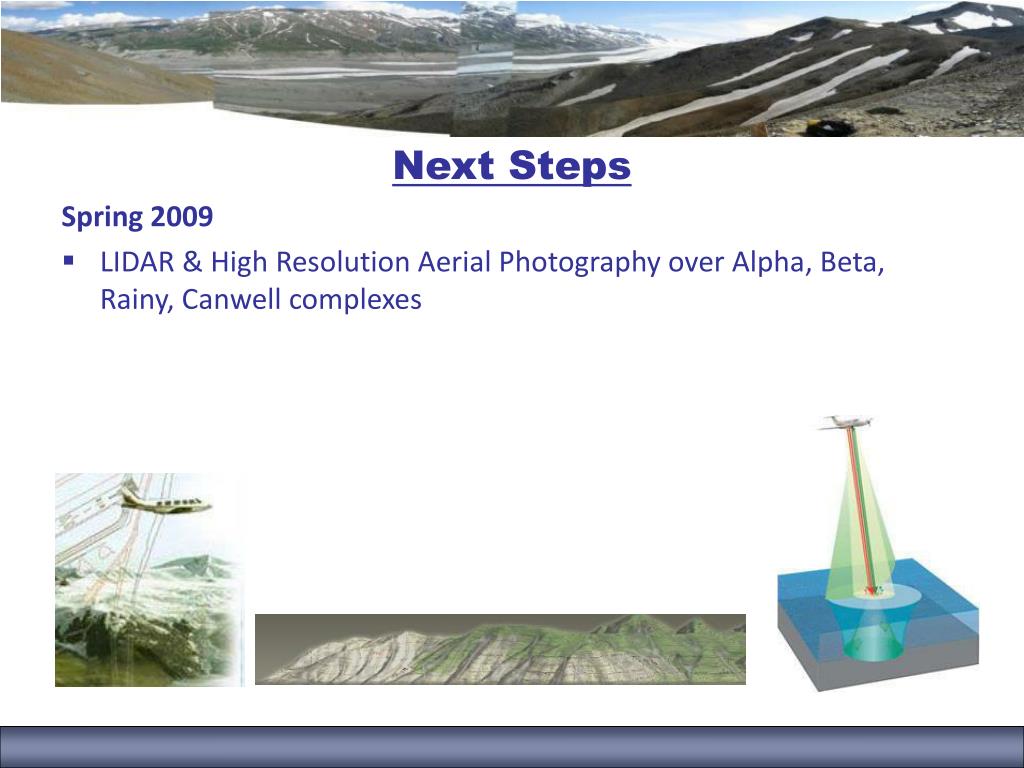 Next Steps

Spring 2009

▪ LIDAR & High Resolution Aerial Photography over Alpha, Beta, Rainy, Canwell complexes